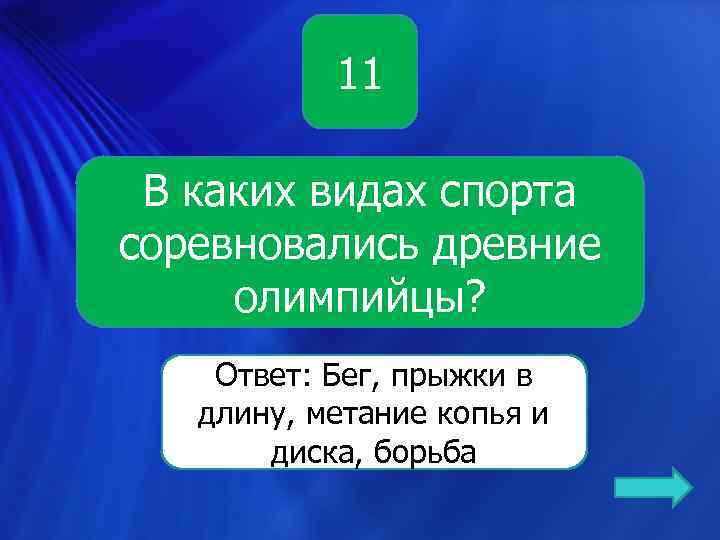 11

В каких видах спорта соревновались древние олимпийцы?

Ответ: Бег, прыжки в длину, метание копья и диска, борьба